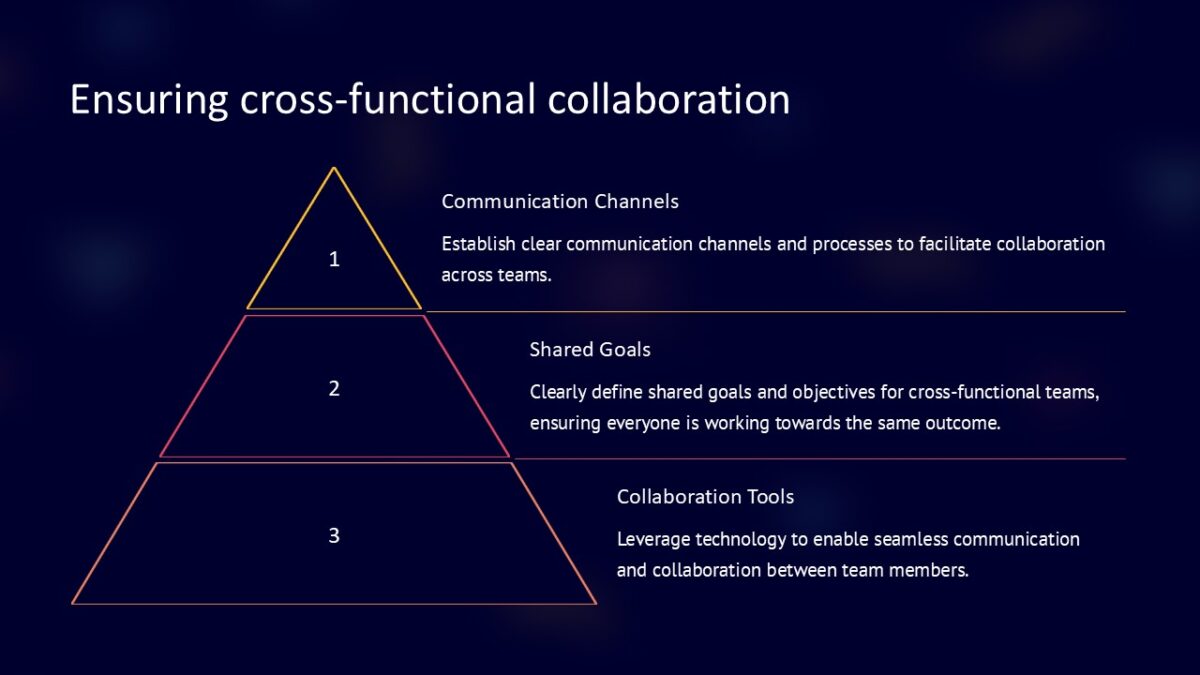 Ensuring cross-functional collaboration

1

Communication Channels

Establish clear communication channels and processes to facilitate collaboration across teams.

2

Shared Goals

Clearly define shared goals and objectives for cross-functional teams, ensuring everyone is working towards the same outcome.

3

Collaboration Tools

Leverage technology to enable seamless communication and collaboration between team members.